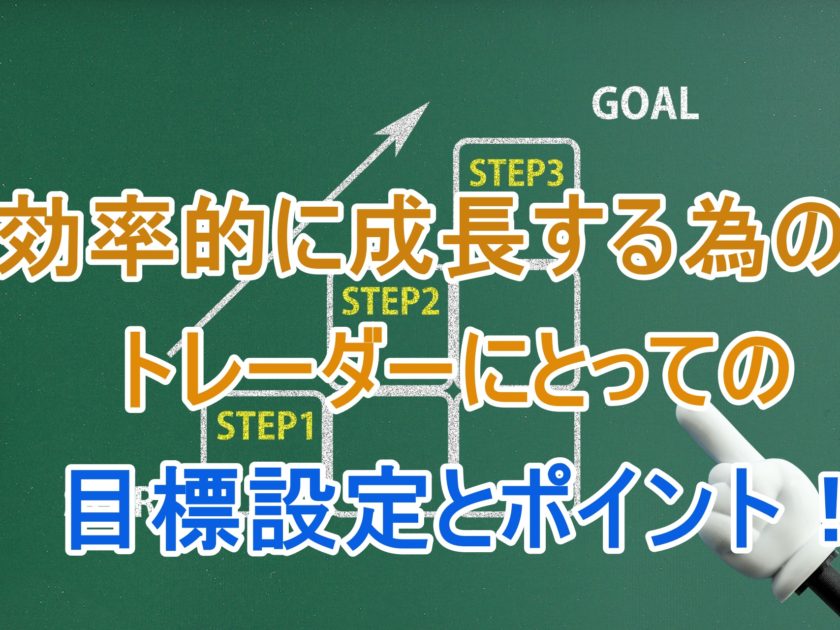 GOAL

STEP3

効率的に成長する為の

STEP2

トレーダーにとっての

STEP1

目標設定とポイント！